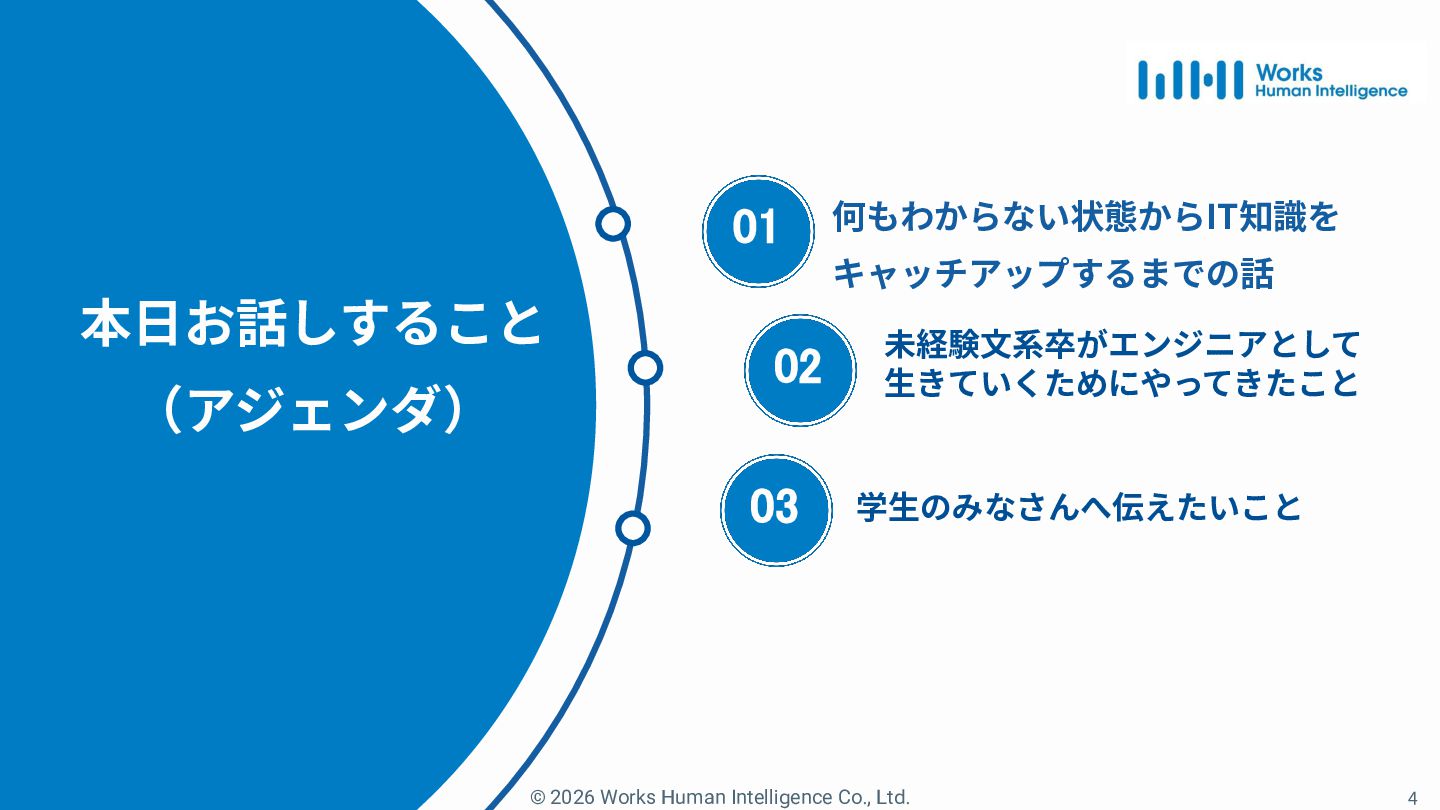 Works
Human Intelligence

本日お話しすること
（アジェンダ）

01
何もわからない状態からIT知識をキャッチアップするまでの話

02
未経験文系卒がエンジニアとして生きていくためにやってきたこと

03
学生のみなさんへ伝えたいこと

© 2026 Works Human Intelligence Co., Ltd.

4